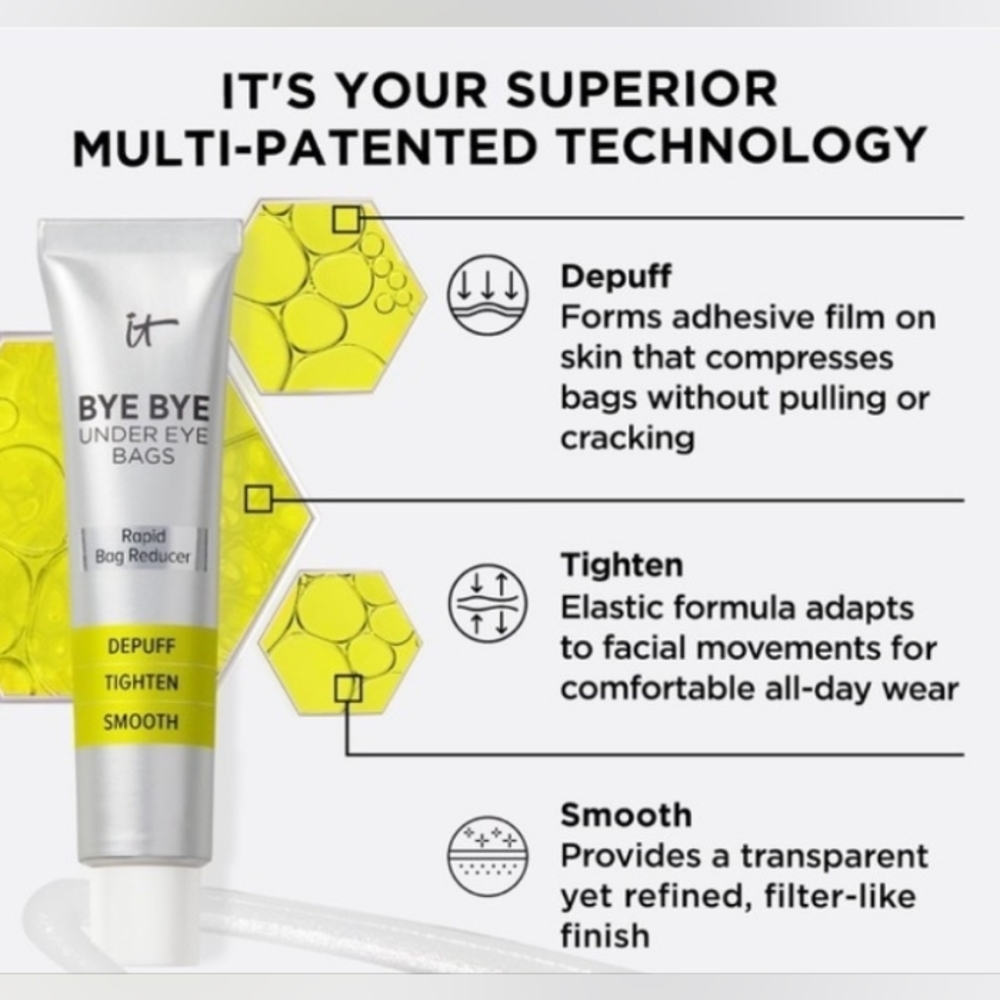 IT'S YOUR SUPERIOR MULTI-PATENTED TECHNOLOGY

it

BYE BYE
UNDER EYE BAGS

Rapid Bag Reducer

DEPUFF
TIGHTEN
SMOOTH

Depuff
Forms adhesive film on skin that compresses bags without pulling or cracking

Tighten
Elastic formula adapts to facial movements for comfortable all-day wear

Smooth
Provides a transparent yet refined, filter-like finish